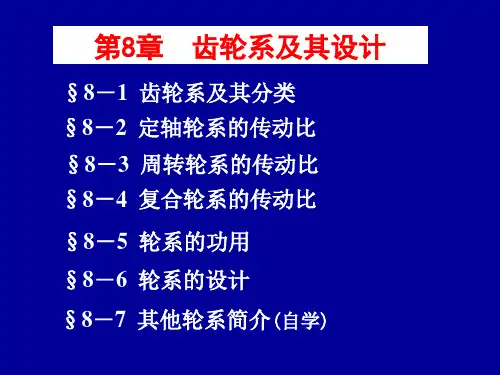 第8章 齿轮系及其设计

§8－1 齿轮系及其分类

§8－2 定轴轮系的传动比

§8－3 周转轮系的传动比

§8－4 复合轮系的传动比

§8－5 轮系的功用

§8－6 轮系的设计

§8－7 其他轮系简介(自学)